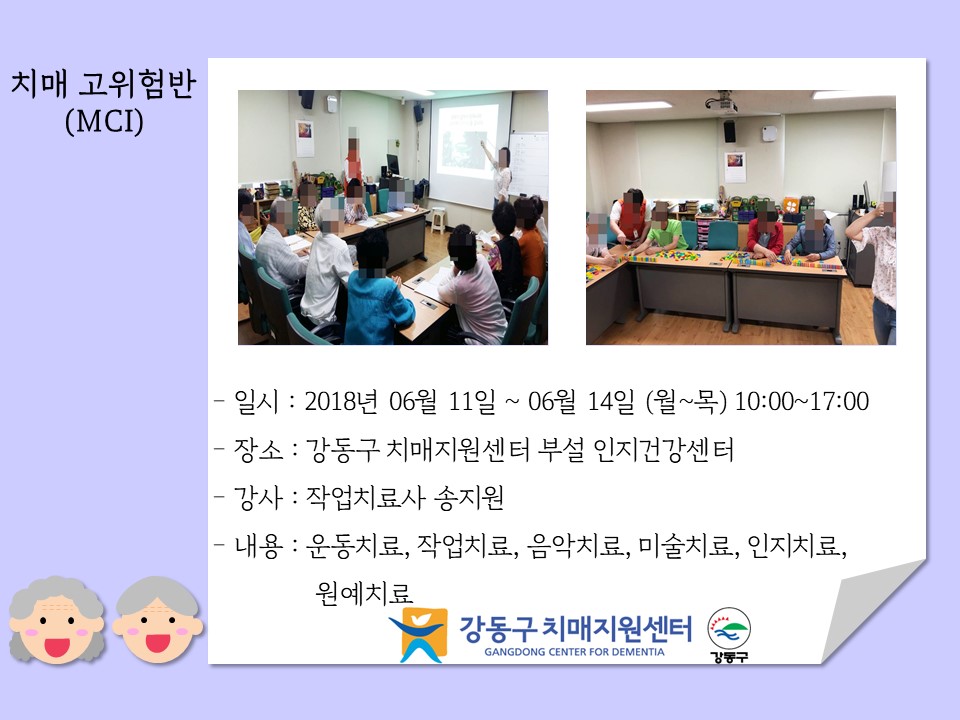 치매 고위험반
(MCI)

- 일시 : 2018년 06월 11일 ~ 06월 14일 (월~목) 10:00~17:00

- 장소 : 강동구 치매지원센터 부설 인지건강센터

- 강사 : 작업치료사 송지원

- 내용 : 운동치료, 작업치료, 음악치료, 미술치료, 인지치료, 원예치료

강동구 치매지원센터
GANGDONG CENTER FOR DEMENTIA

강동구